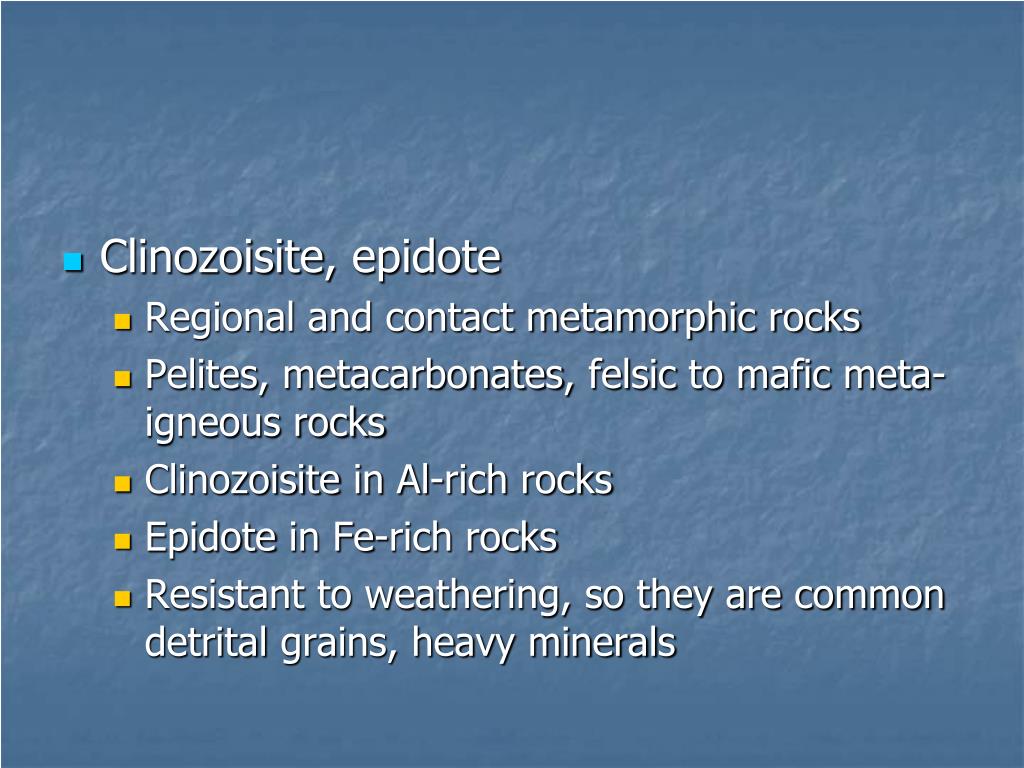 Clinozoisite, epidote

Regional and contact metamorphic rocks

Pelites, metacarbonates, felsic to mafic meta-igneous rocks

Clinozoisite in Al-rich rocks

Epidote in Fe-rich rocks

Resistant to weathering, so they are common detrital grains, heavy minerals